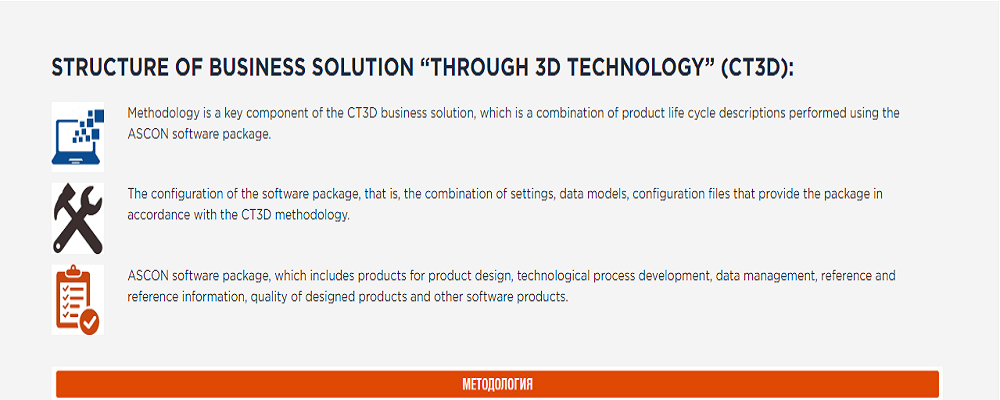 STRUCTURE OF BUSINESS SOLUTION “THROUGH 3D TECHNOLOGY” (CT3D):

Methodology is a key component of the CT3D business solution, which is a combination of product life cycle descriptions performed using the ASCON software package.

The configuration of the software package, that is, the combination of settings, data models, configuration files that provide the package in accordance with the CT3D methodology.

ASCON software package, which includes products for product design, technological process development, data management, reference and reference information, quality of designed products and other software products.

МЕТОДОЛОГИЯ